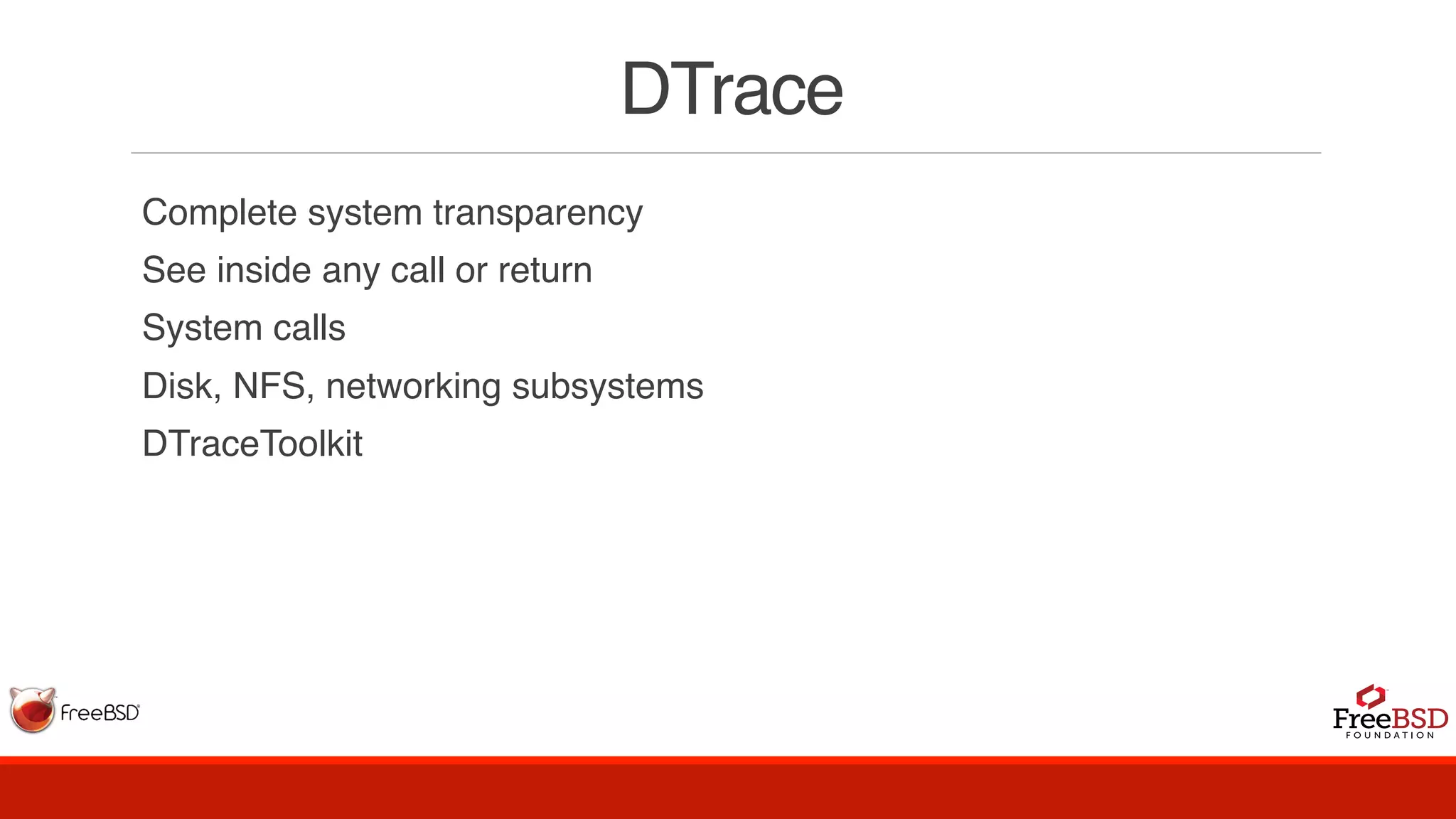 DTrace

Complete system transparency

See inside any call or return

System calls

Disk, NFS, networking subsystems

DTraceToolkit

FreeBSD

FreeBSD FOUNDATION